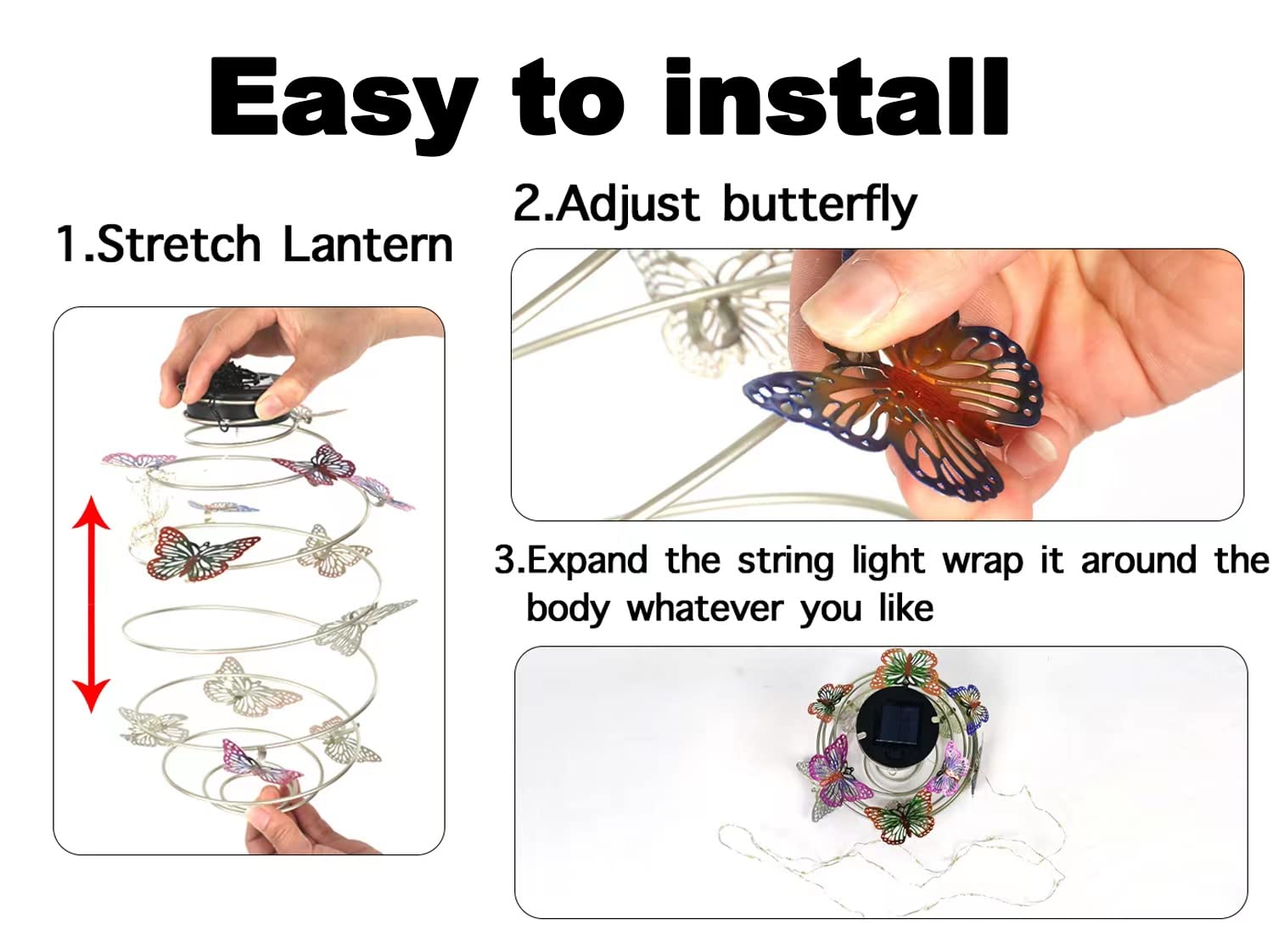 Easy to install

1.Stretch Lantern

2.Adjust butterfly

3.Expand the string light wrap it around the body whatever you like